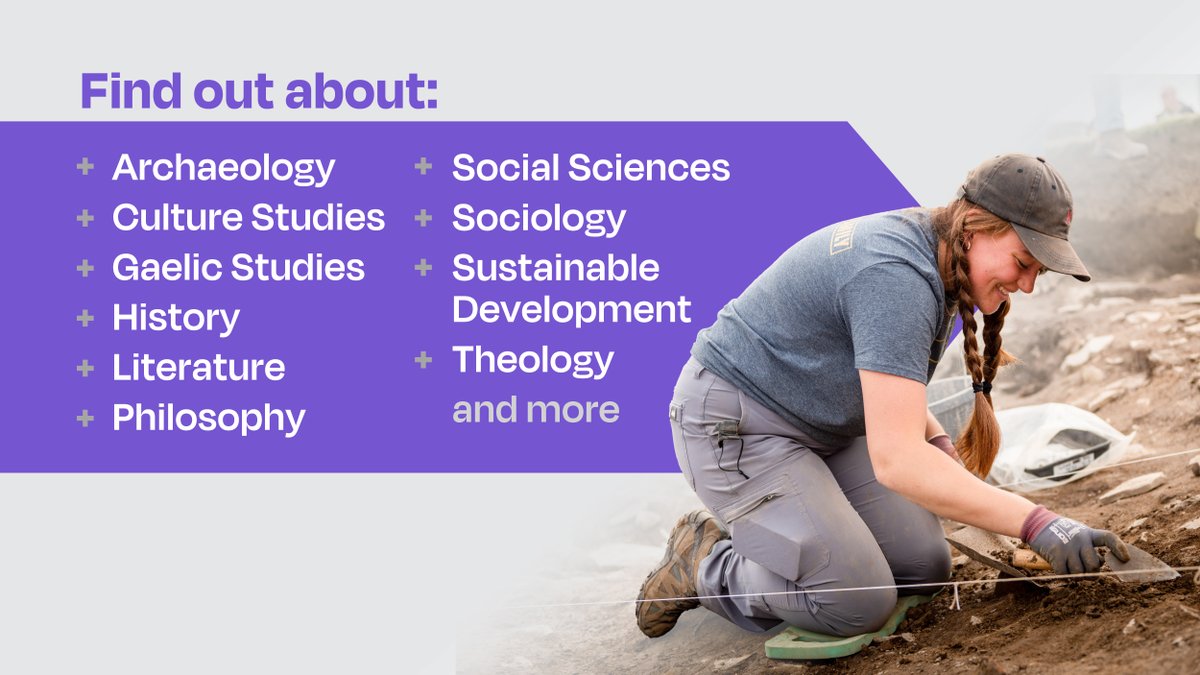 Find out about:

+ Archaeology
+ Culture Studies
+ Gaelic Studies
+ History
+ Literature
+ Philosophy

+ Social Sciences
+ Sociology
+ Sustainable Development
+ Theology
and more